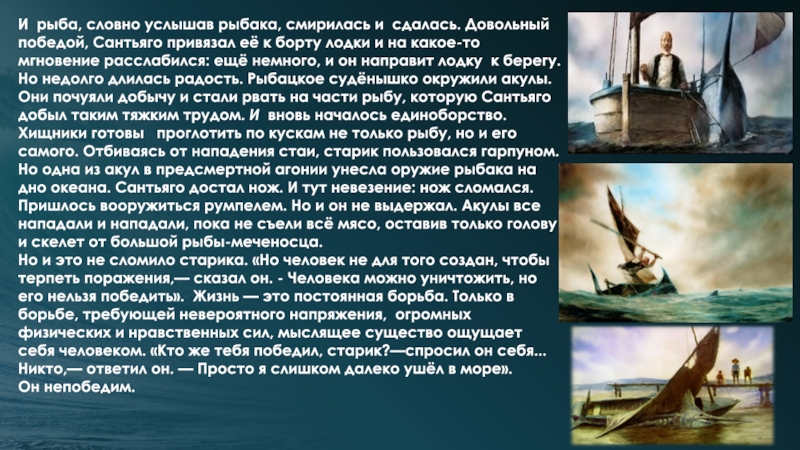 И рыба, словно услышав рыбака, смирилась и сдалась. Довольный победой, Сантьяго привязал её к борту лодки и на какое-то мгновение расслабился: ещё немного, и он направит лодку к берегу. Но недолго длилась радость. Рыбацкое судёнышко окружили акулы. Они почуяли добычу и стали рвать на части рыбу, которую Сантьяго добыл таким тяжким трудом. И вновь началось единоборство. Хищники готовы проглотить по кускам не только рыбу, но и его самого. Отбиваясь от нападения стаи, старик пользовался гарпуном. Но одна из акул в предсмертной агонии унесла оружие рыбака на дно океана. Сантьяго достал нож. И тут невезение: нож сломался. Пришлось вооружиться румпелем. Но и он не выдержал. Акулы все нападали и нападали, пока не съели всё мясо, оставив только голову и скелет от большой рыбы-меченосца.
Но и это не сломило старика. «Но человек не для того создан, чтобы терпеть поражения,— сказал он. - Человека можно уничтожить, но его нельзя победить». Жизнь — это постоянная борьба. Только в борьбе, требующей невероятного напряжения, огромных физических и нравственных сил, мыслящее существо ощущает себя человеком. «Кто же тебя победил, старик?—спросил он себя... Никто,— ответил он. — Просто я слишком далеко ушёл в море».
Он непобедим.